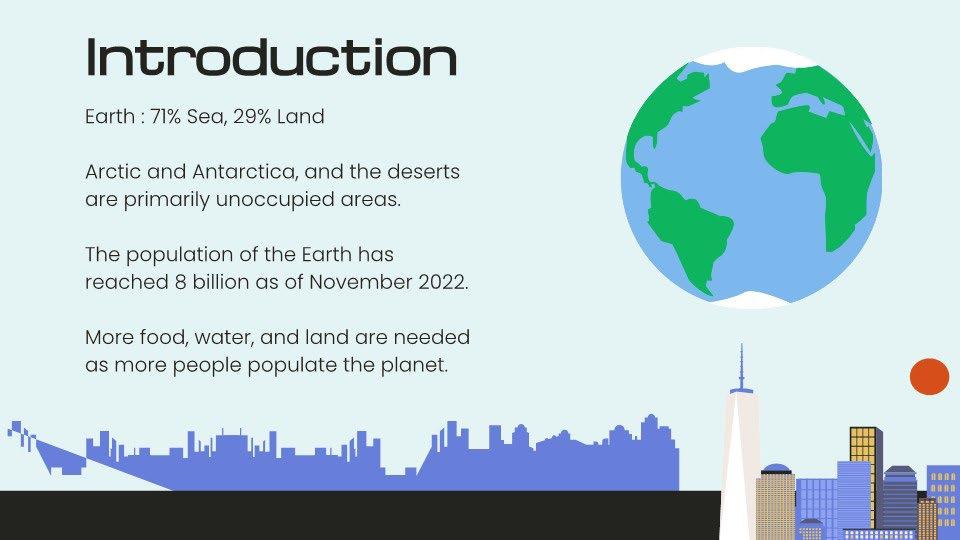 Introduction

Earth : 71% Sea, 29% Land

Arctic and Antarctica, and the deserts are primarily unoccupied areas.

The population of the Earth has reached 8 billion as of November 2022.

More food, water, and land are needed as more people populate the planet.